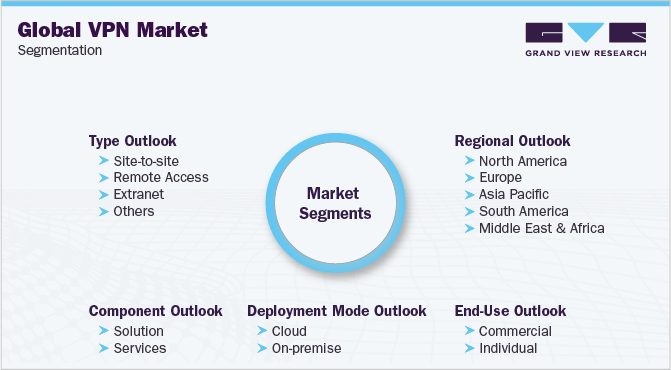 Global VPN Market
Segmentation

GRAND VIEW RESEARCH

Type Outlook
Site-to-site
Remote Access
Extranet
Others

Market Segments

Regional Outlook
North America
Europe
Asia Pacific
South America
Middle East & Africa

Component Outlook
Solution
Services

Deployment Mode Outlook
Cloud
On-premise

End-Use Outlook
Commercial
Individual